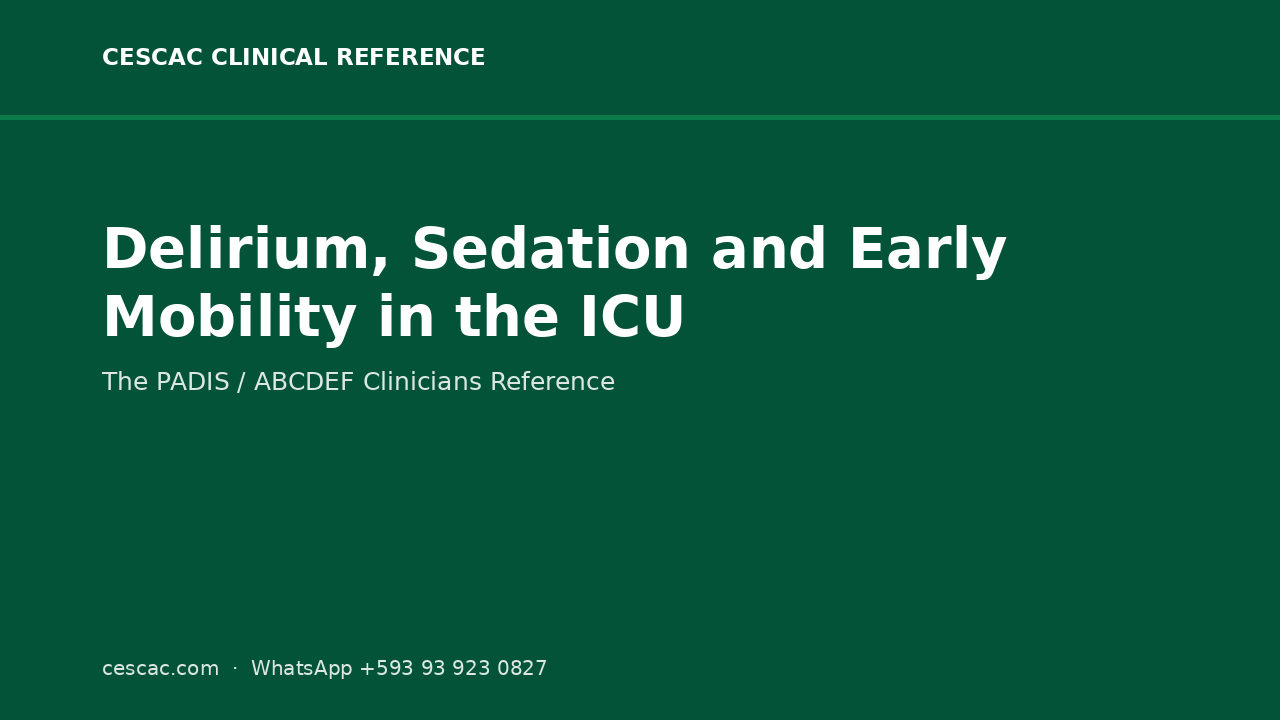 CESCAC CLINICAL REFERENCE

Delirium, Sedation and Early Mobility in the ICU

The PADIS / ABCDEF Clinicians Reference

cescac.com · WhatsApp +593 93 923 0827